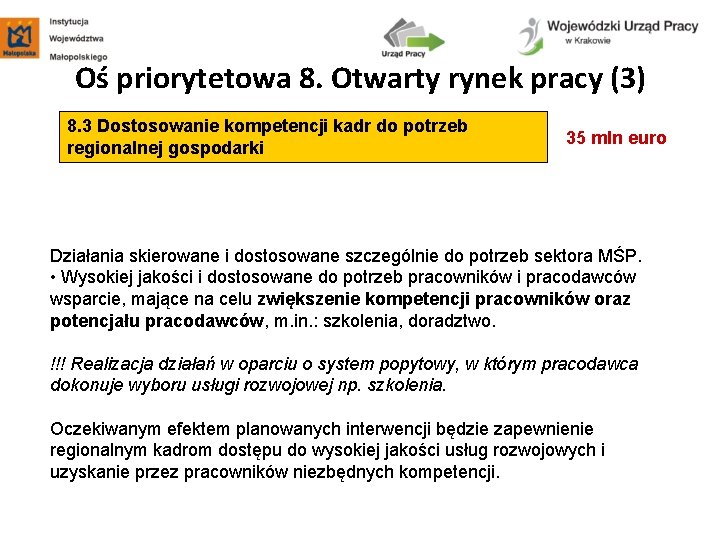 Małopolska

Instytucja Województwa Małopolskiego

Urząd Pracy

Wojewódzki Urząd Pracy w Krakowie

Oś priorytetowa 8. Otwarty rynek pracy (3)

8.3 Dostosowanie kompetencji kadr do potrzeb regionalnej gospodarki

35 mln euro

Działania skierowane i dostosowane szczególnie do potrzeb sektora MŚP.
• Wysokiej jakości i dostosowane do potrzeb pracowników i pracodawców wsparcie, mające na celu zwiększenie kompetencji pracowników oraz potencjału pracodawców, m.in.: szkolenia, doradztwo.

!!! Realizacja działań w oparciu o system popytowy, w którym pracodawca dokonuje wyboru usługi rozwojowej np. szkolenia.

Oczekiwanym efektem planowanych interwencji będzie zapewnienie regionalnym kadrom dostępu do wysokiej jakości usług rozwojowych i uzyskanie przez pracowników niezbędnych kompetencji.